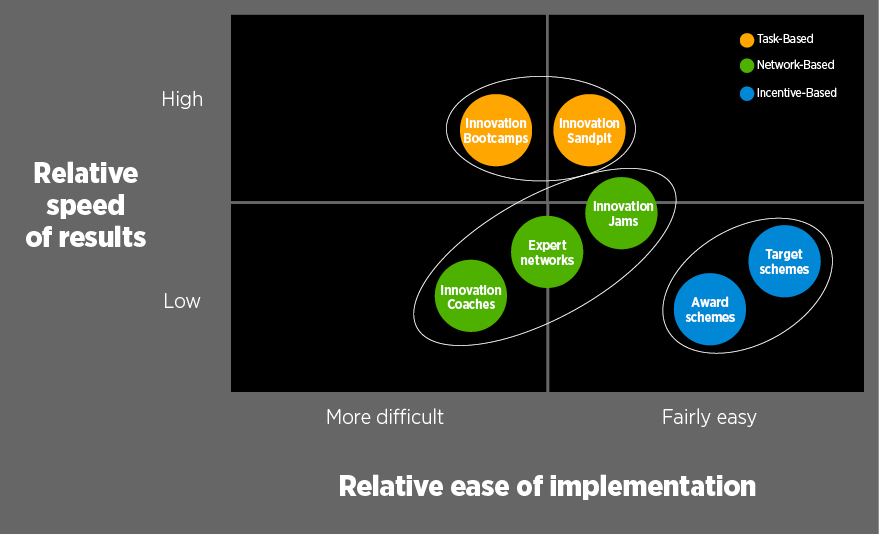 Task-Based
Network-Based
Incentive-Based

Relative speed of results

High

Low

Innovation Bootcamps

Innovation Sandpit

Innovation Jams

Expert networks

Innovation Coaches

Target schemes

Award schemes

More difficult

Fairly easy

Relative ease of implementation